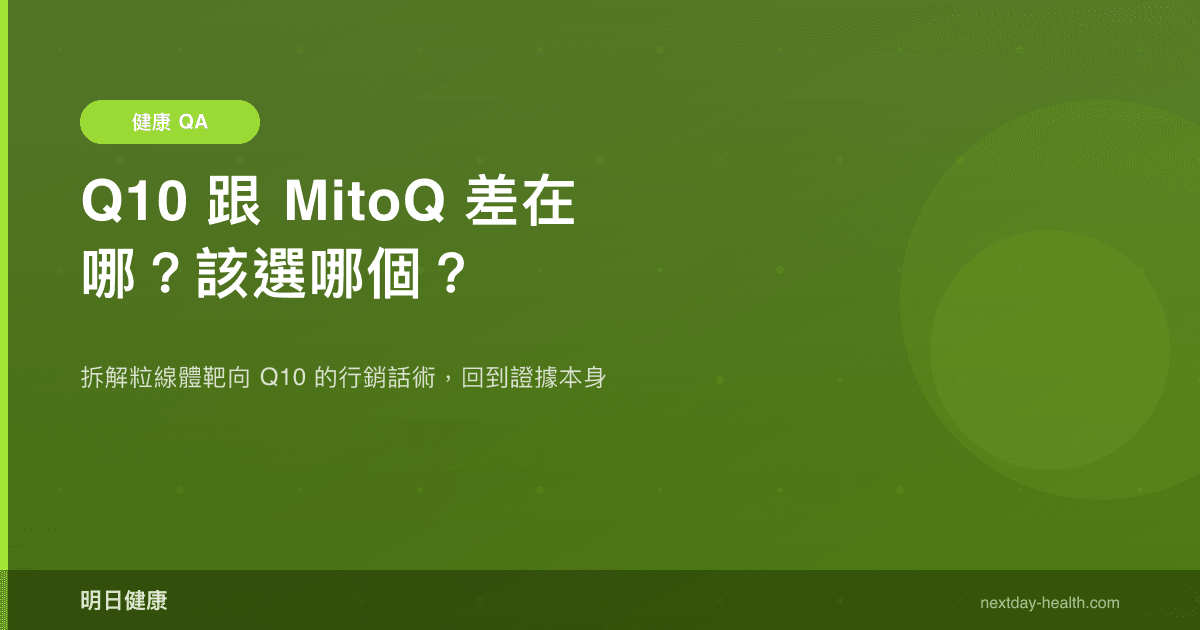 健康 QA

Q10 跟 MitoQ 差在哪？該選哪個？

拆解粒線體靶向 Q10 的行銷話術，回到證據本身

明日健康

nextday-health.com